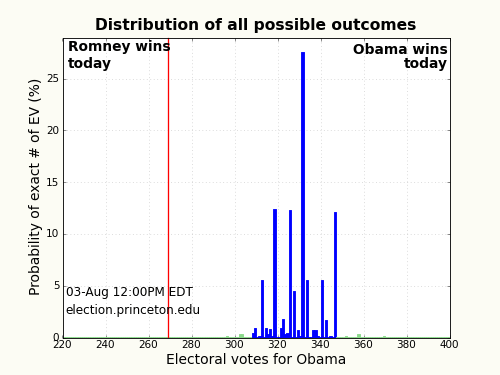 Distribution of all possible outcomes

Romney wins today

Obama wins today

Probability of exact # of EV (%)

25
20
15
10
5
0

03-Aug 12:00PM EDT
election.princeton.edu

220 240 260 280 300 320 340 360 380 400

Electoral votes for Obama